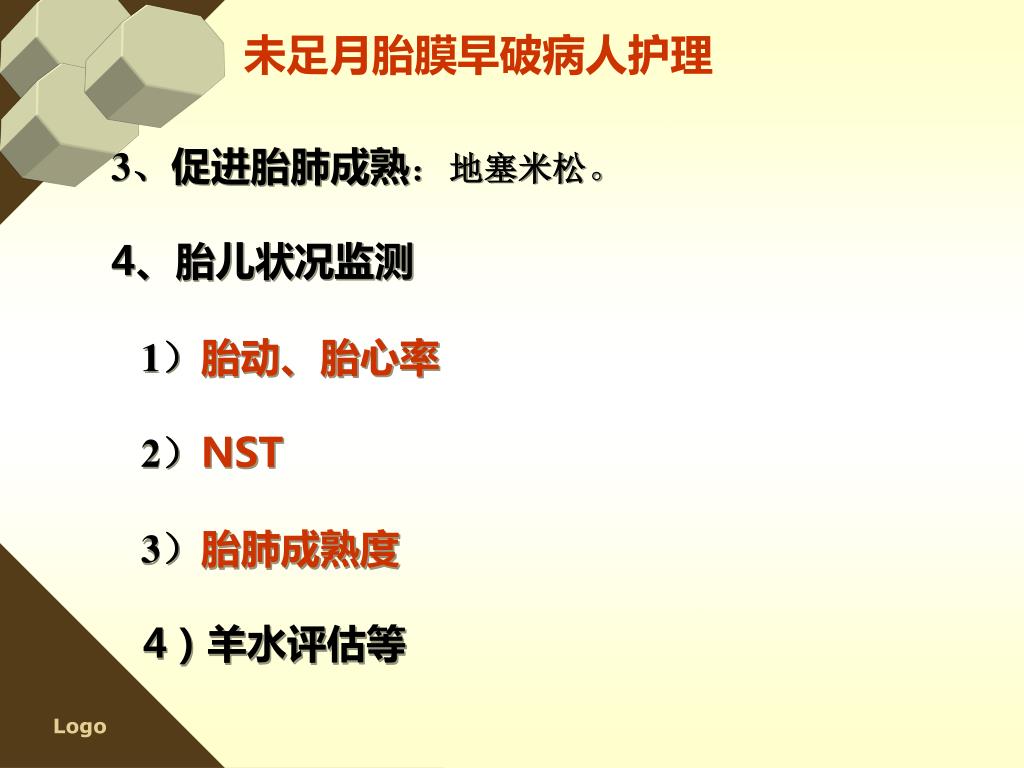 未足月胎膜早破病人护理

3、促进胎肺成熟：地塞米松。

4、胎儿状况监测

1）胎动、胎心率

2）NST

3）胎肺成熟度

4）羊水评估等

Logo